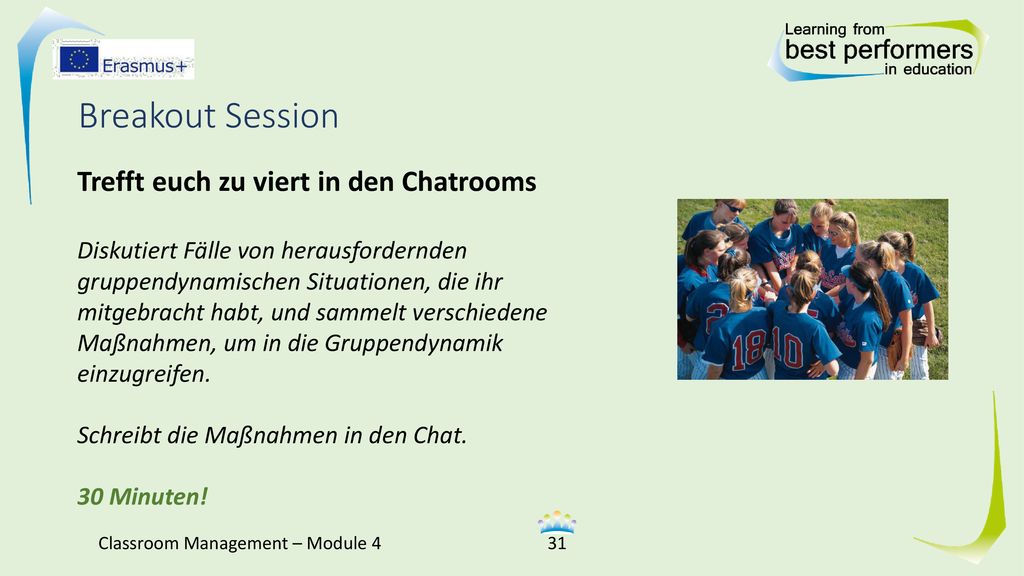 Erasmus+

Learning from
best performers
in education

Breakout Session

Trefft euch zu viert in den Chatrooms

Diskutiert Fälle von herausfordernden gruppendynamischen Situationen, die ihr mitgebracht habt, und sammelt verschiedene Maßnahmen, um in die Gruppendynamik einzugreifen.

Schreibt die Maßnahmen in den Chat.

30 Minuten!

18 10

Classroom Management – Module 4

31